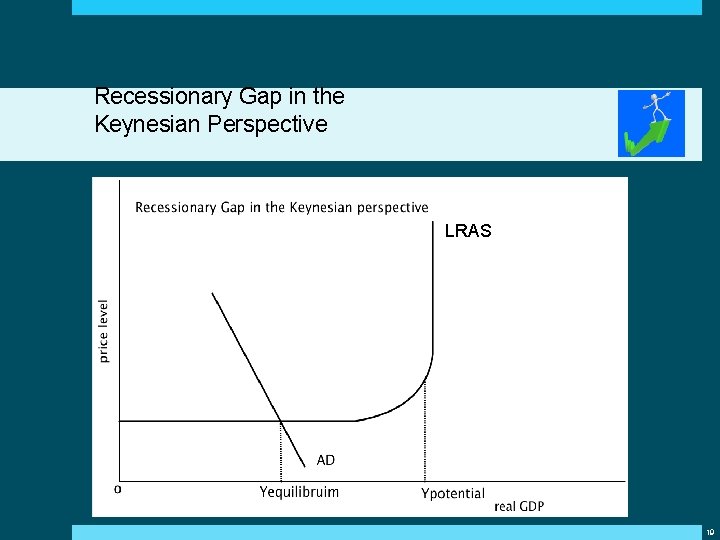 Recessionary Gap in the Keynesian Perspective

Recessionary Gap in the Keynesian perspective

LRAS

price level

AD

0

Yequilibruim

Ypotential

real GDP

10